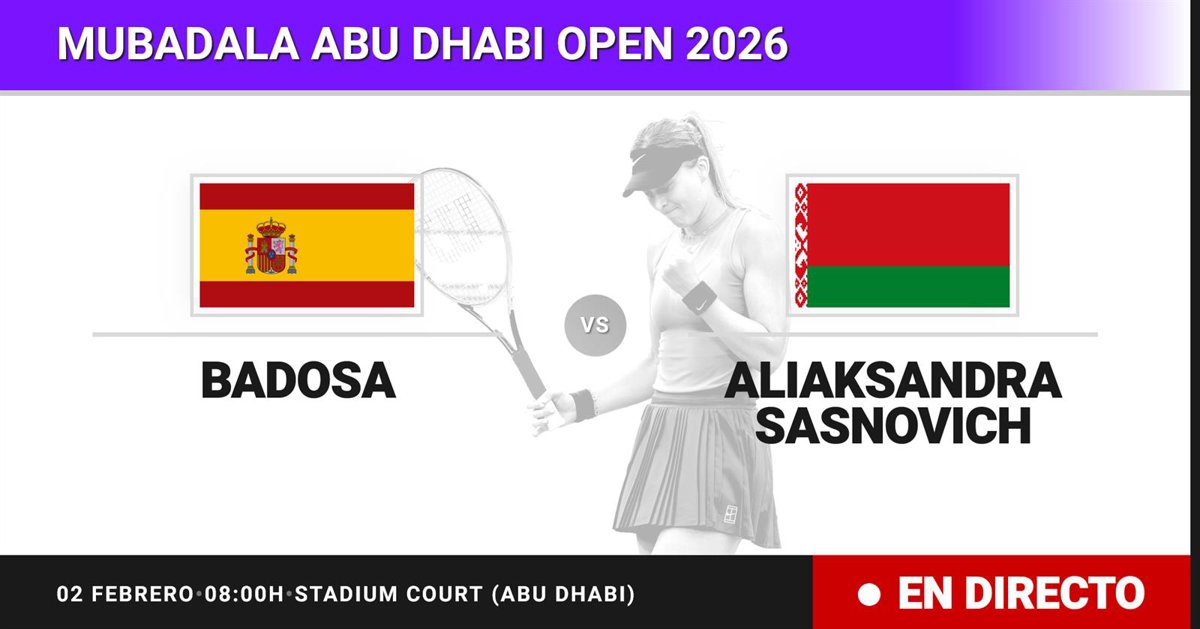 MUBADALA ABU DHABI OPEN 2026

BADOSA

VS

ALIAKSANDRA SASNOVICH

02 FEBRERO•08:00H•STADIUM COURT (ABU DHABI)

EN DIRECTO